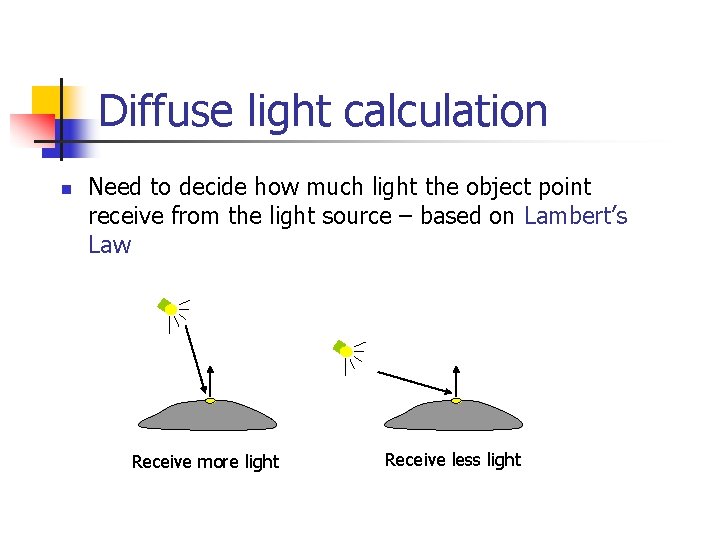 Diffuse light calculation

Need to decide how much light the object point receive from the light source – based on Lambert's Law

Receive more light

Receive less light